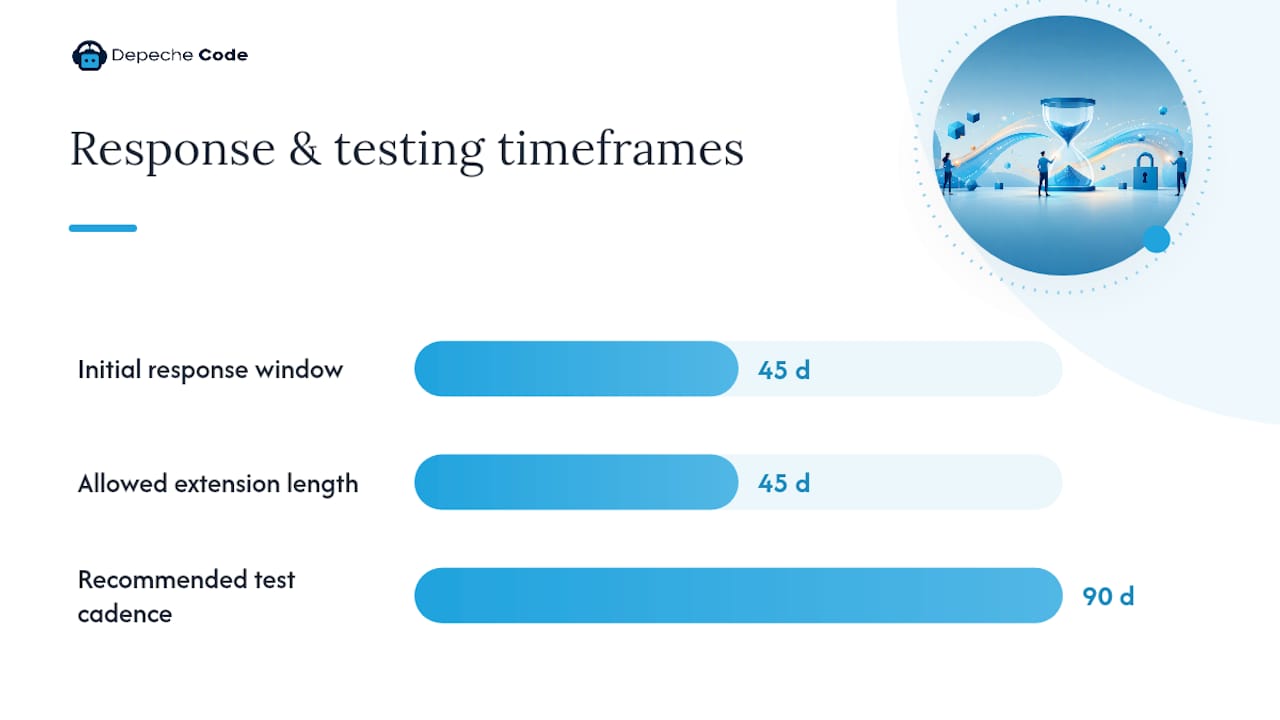 Depeche Code

Response & testing timeframes

Initial response window 45 d

Allowed extension length 45 d

Recommended test cadence 90 d